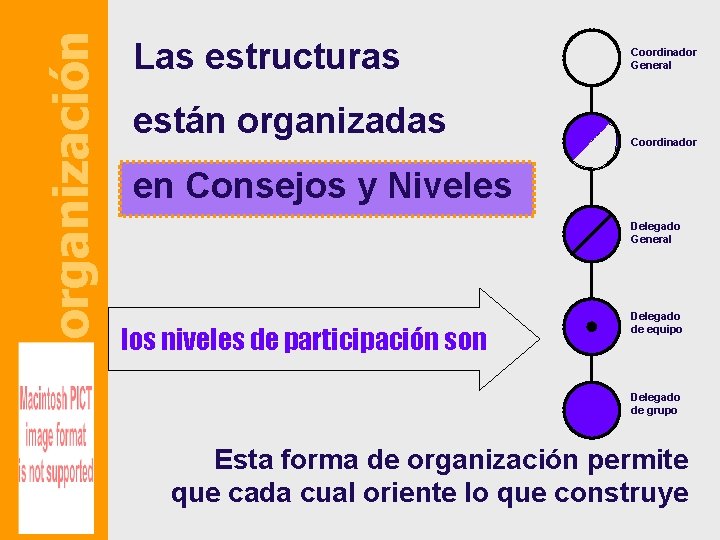 organización

Macintosh PICT image format is not supported

Las estructuras

están organizadas

en Consejos y Niveles

los niveles de participación son

Coordinador General

Coordinador

Delegado General

Delegado de equipo

Delegado de grupo

Esta forma de organización permite que cada cual oriente lo que construye